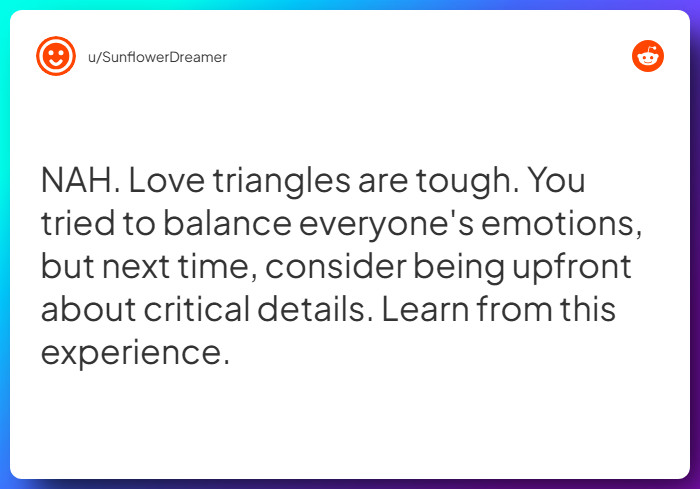 u/SunflowerDreamer

NAH. Love triangles are tough. You tried to balance everyone's emotions, but next time, consider being upfront about critical details. Learn from this experience.